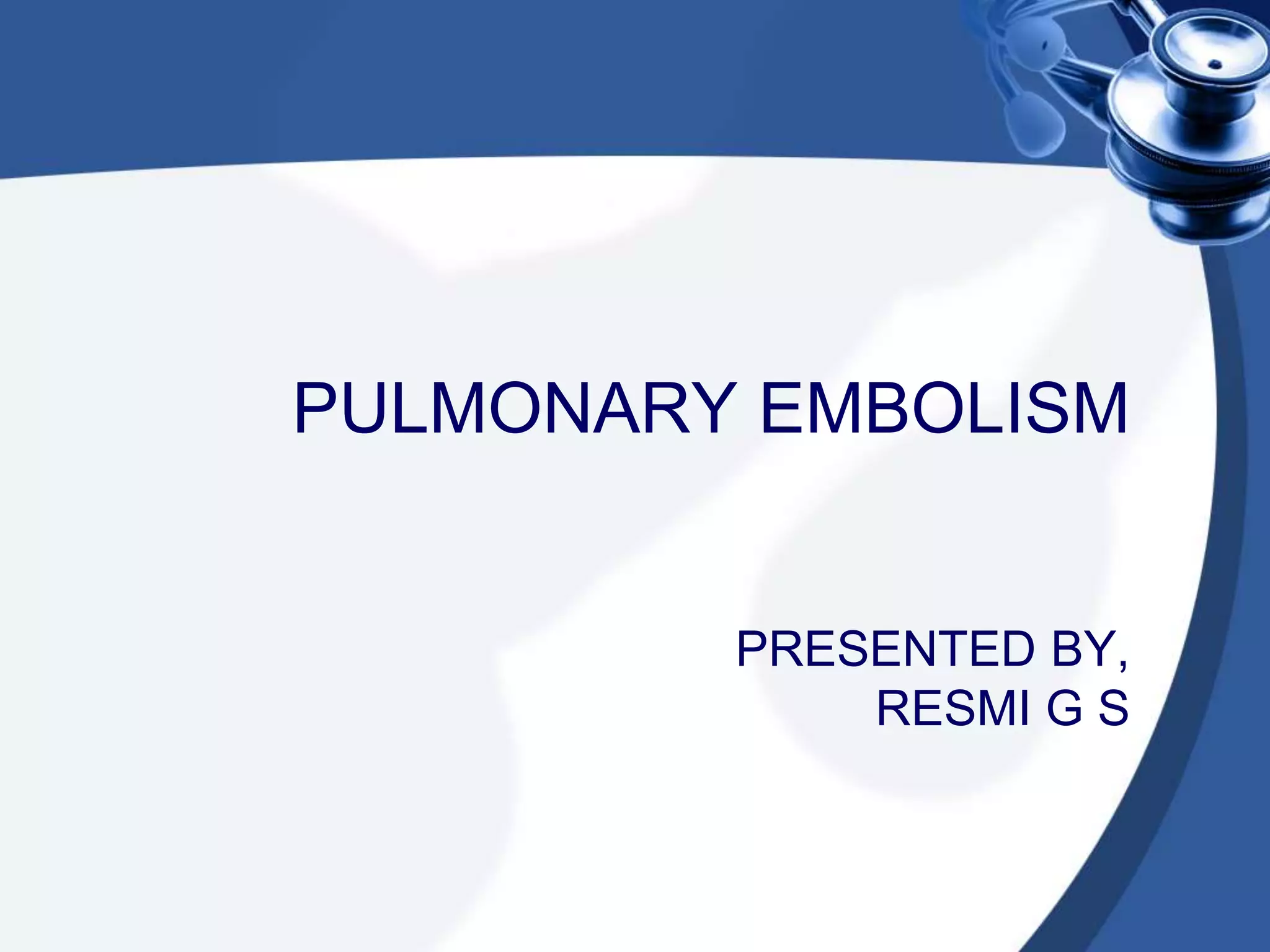 PULMONARY EMBOLISM

PRESENTED BY,
RESMI G S